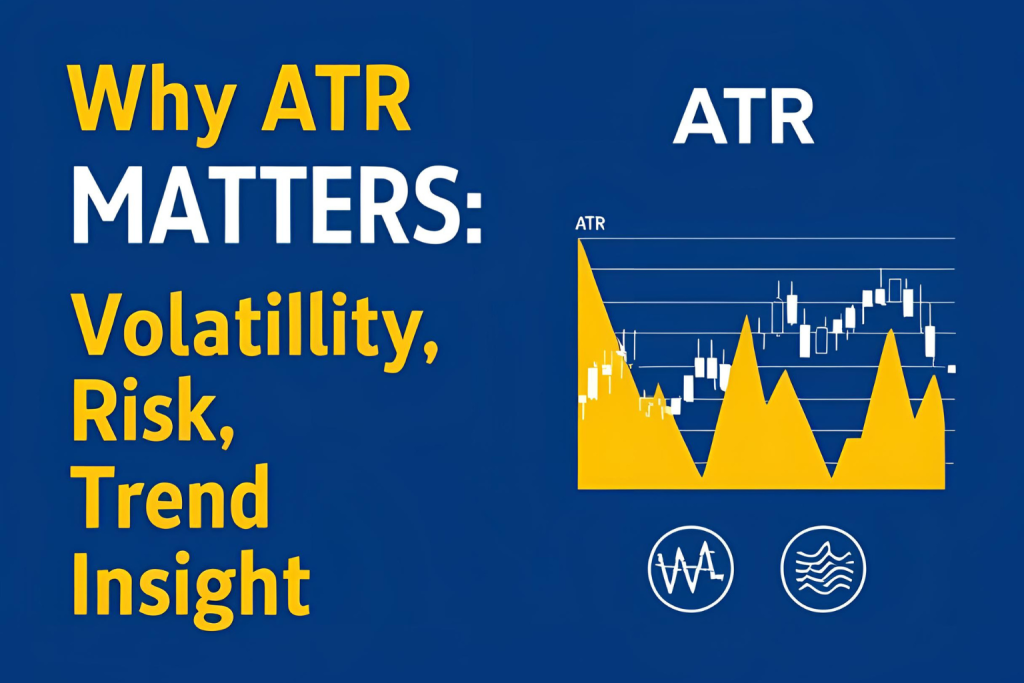 Why ATR MATTERS: Volatillity, Risk, Trend Insight

ATR

ATR